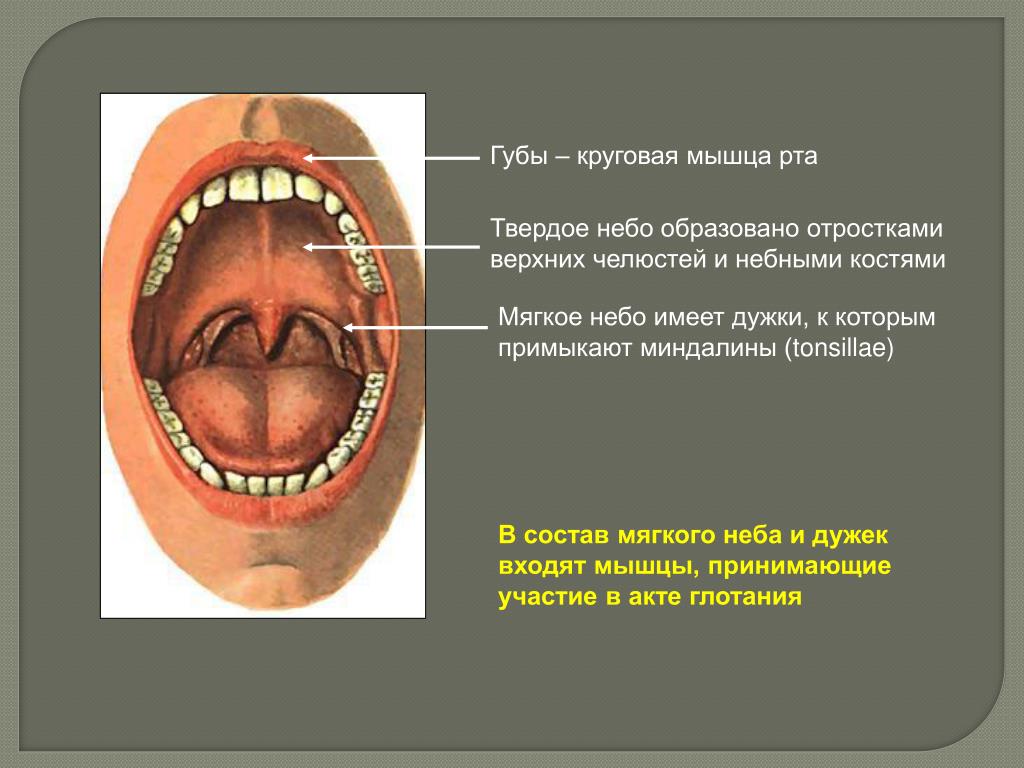 Губы – круговая мышца рта

Твердое небо образовано отростками верхних челюстей и небными костями

Мягкое небо имеет дужки, к которым примыкают миндалины (tonsillae)

В состав мягкого неба и дужек входят мышцы, принимающие участие в акте глотания